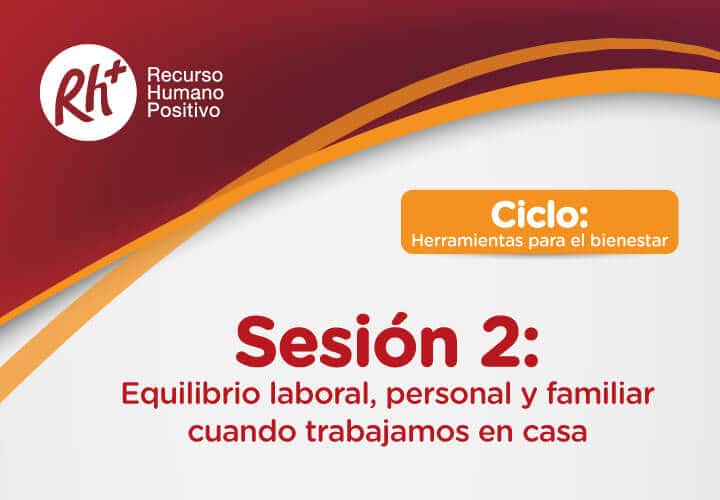 Rh+
Recurso
Humano
Positivo

Ciclo:
Herramientas para el bienestar

Sesión 2:
Equilibrio laboral, personal y familiar cuando trabajamos en casa